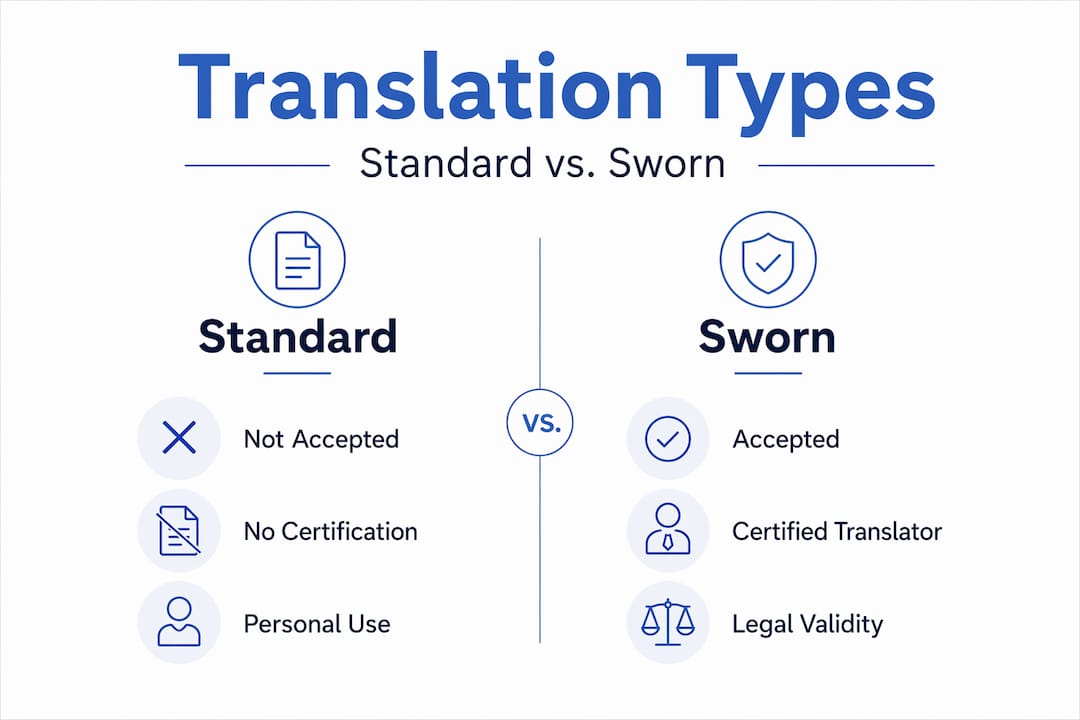 Translation Types

Standard vs. Sworn

Standard

Not Accepted

No Certification

Personal Use

VS.

Sworn

Accepted

Certified Translator

Legal Validity